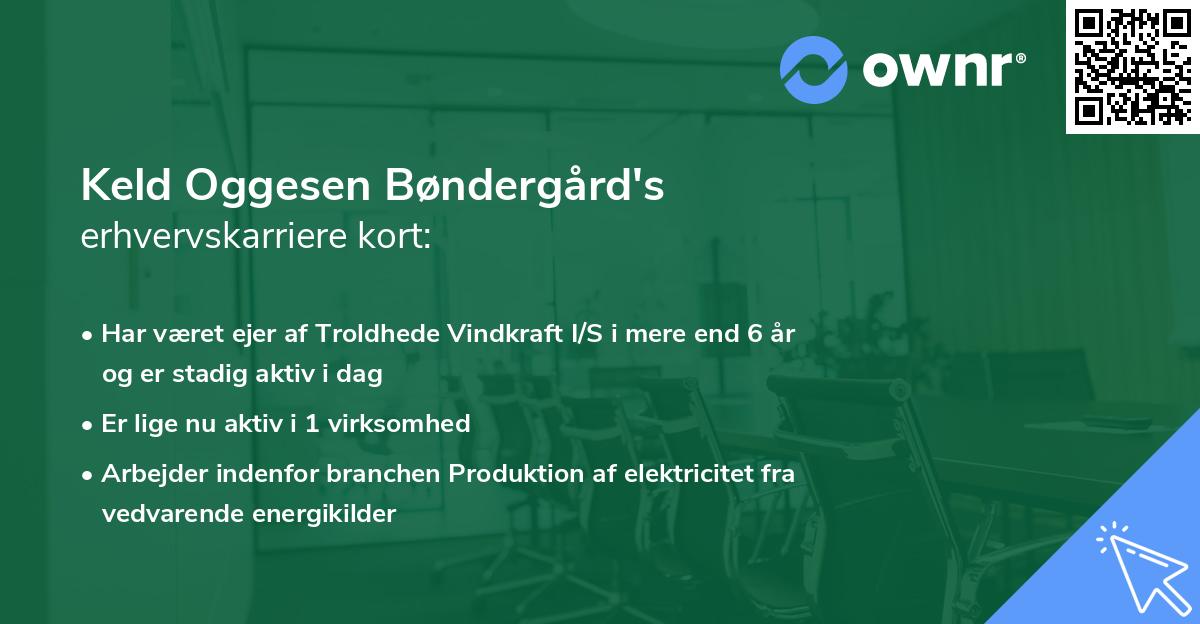 ownr®

Keld Oggesen Bøndergård's
erhvervskarriere kort:

• Har været ejer af Troldhede Vindkraft I/S i mere end 6 år og er stadig aktiv i dag
• Er lige nu aktiv i 1 virksomhed
• Arbejder indenfor branchen Produktion af elektricitet fra vedvarende energikilder